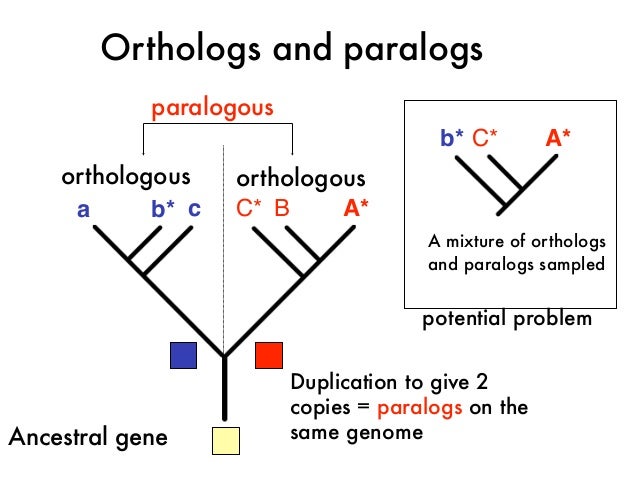 Orthologs and paralogs

paralogous

orthologous

a b* c

orthologous

C* B A*

b* C* A*

A mixture of orthologs and paralogs sampled

potential problem

Duplication to give 2 copies = paralogs on the same genome

Ancestral gene